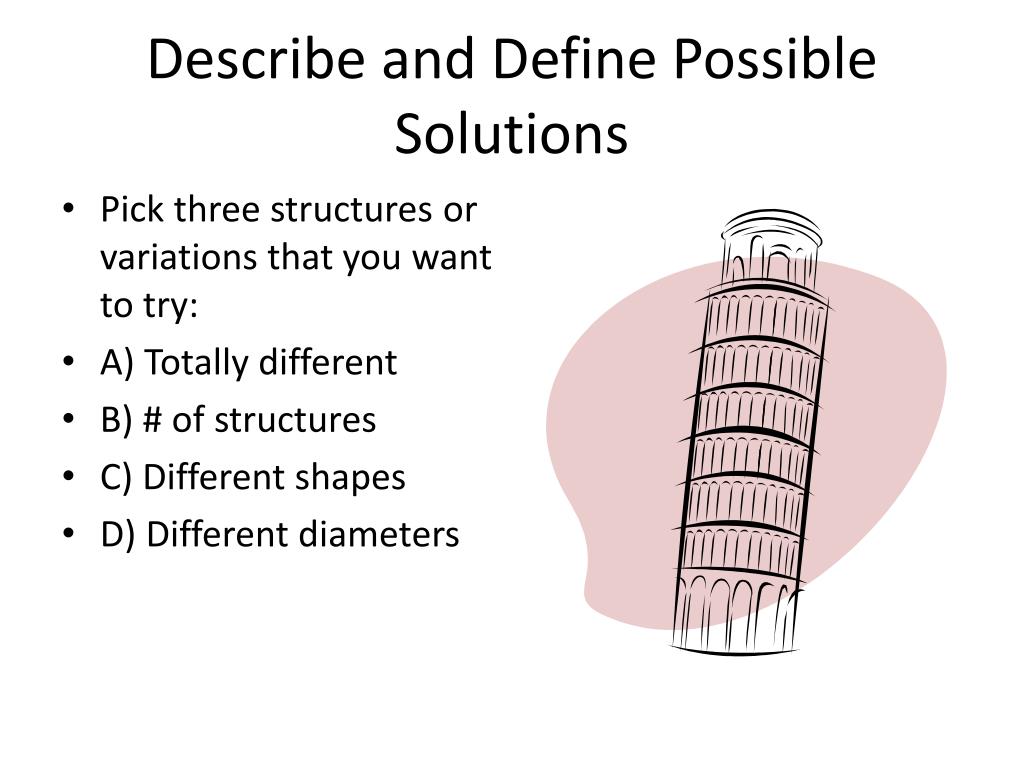 Describe and Define Possible Solutions

• Pick three structures or variations that you want to try:
• A) Totally different
• B) # of structures
• C) Different shapes
• D) Different diameters